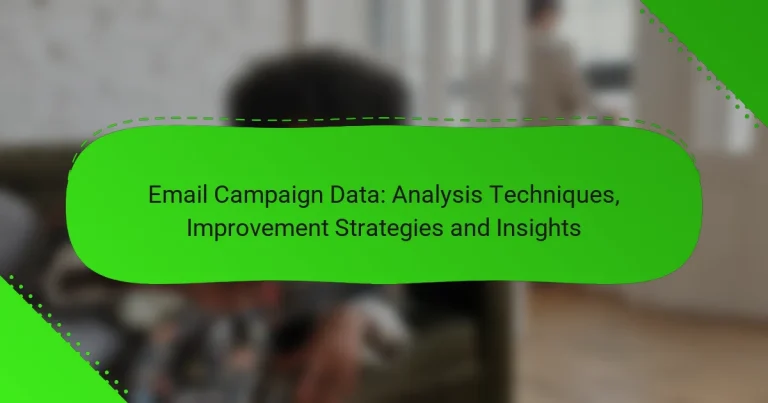 Email Campaign Data: Analysis Techniques, Improvement Strategies and Insights